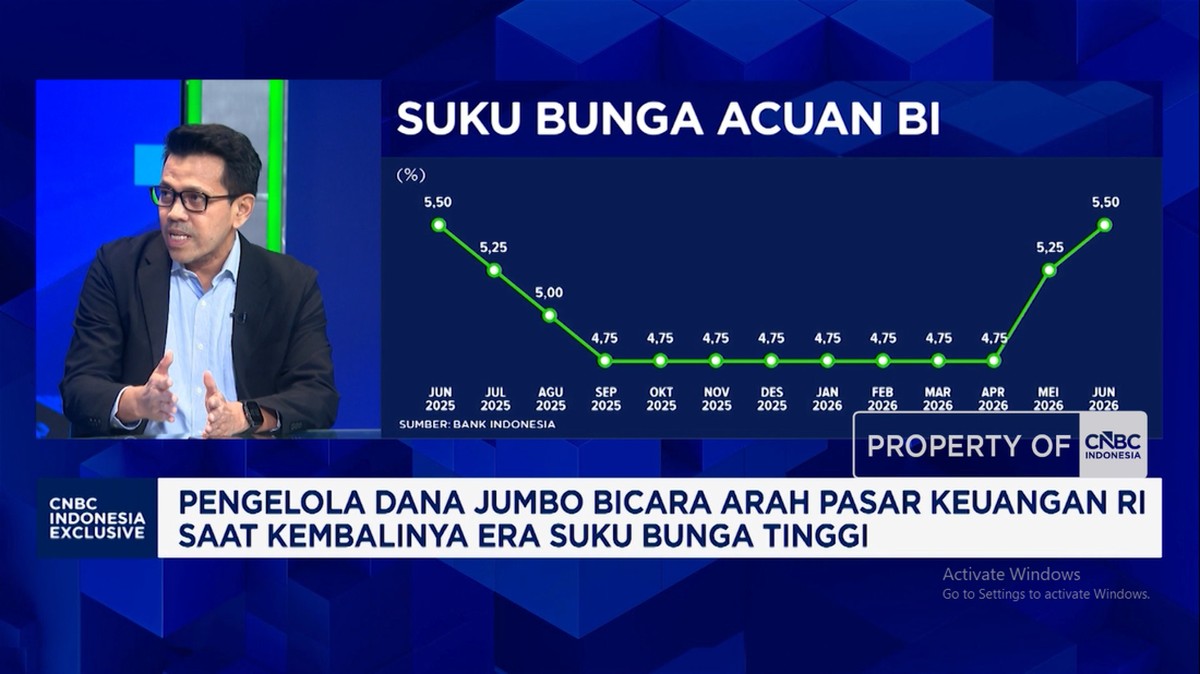 SUKU BUNGA ACUAN BI

(%)

5,50
5,25
5,00
4,75
4,75
4,75
4,75
4,75
4,75
4,75
4,75
5,25
5,50

JUN 2025
JUL 2025
AGU 2025
SEP 2025
OKT 2025
NOV 2025
DES 2025
JAN 2026
FEB 2026
MAR 2026
APR 2026
MEI 2026
JUN 2026

SUMBER: BANK INDONESIA

PROPERTY OF CNBC INDONESIA

CNBC INDONESIA EXCLUSIVE

PENGELOLA DANA JUMBO BICARA ARAH PASAR KEUANGAN RI SAAT KEMBALINYA ERA SUKU BUNGA TINGGI

Activate Windows
Go to Settings to activate Windows.